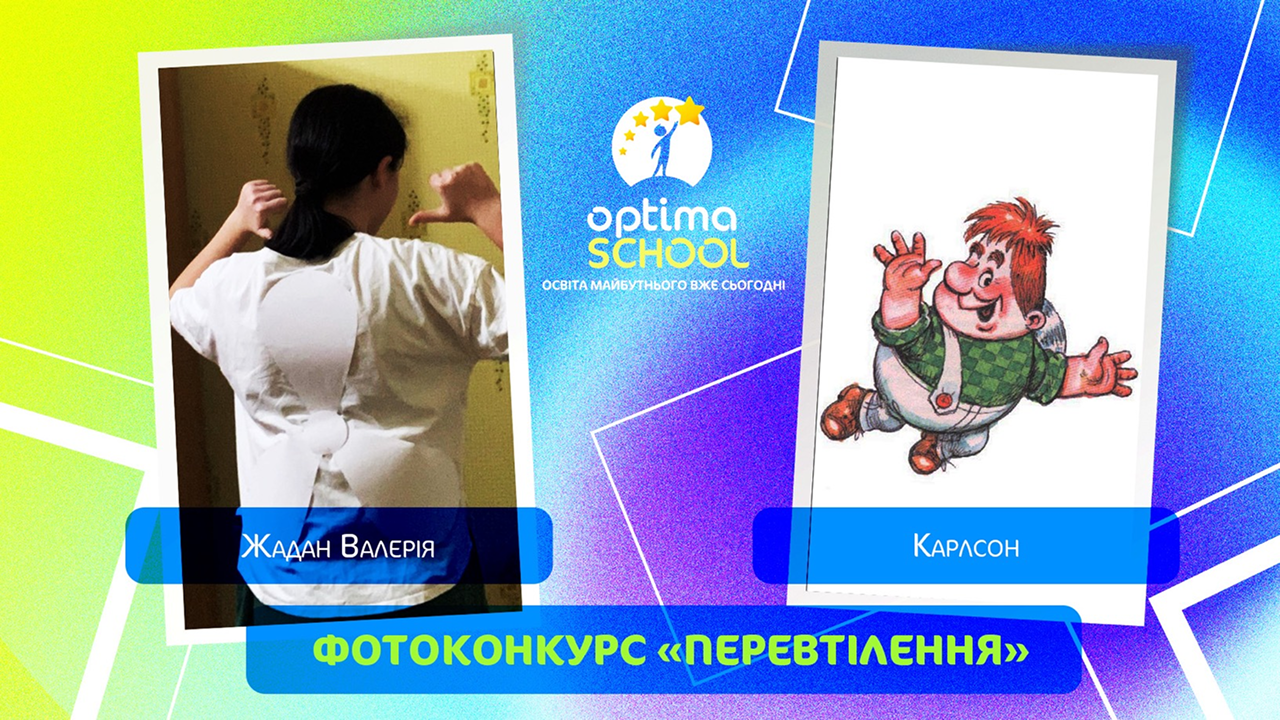 optima SCHOOL
ОСВІТА МАЙБУТНЬОГО ВЖЕ СЬОГОДНІ

Жадан Валерія

Карлсон

ФОТОКОНКУРС «ПЕРЕВТІЛЕННЯ»